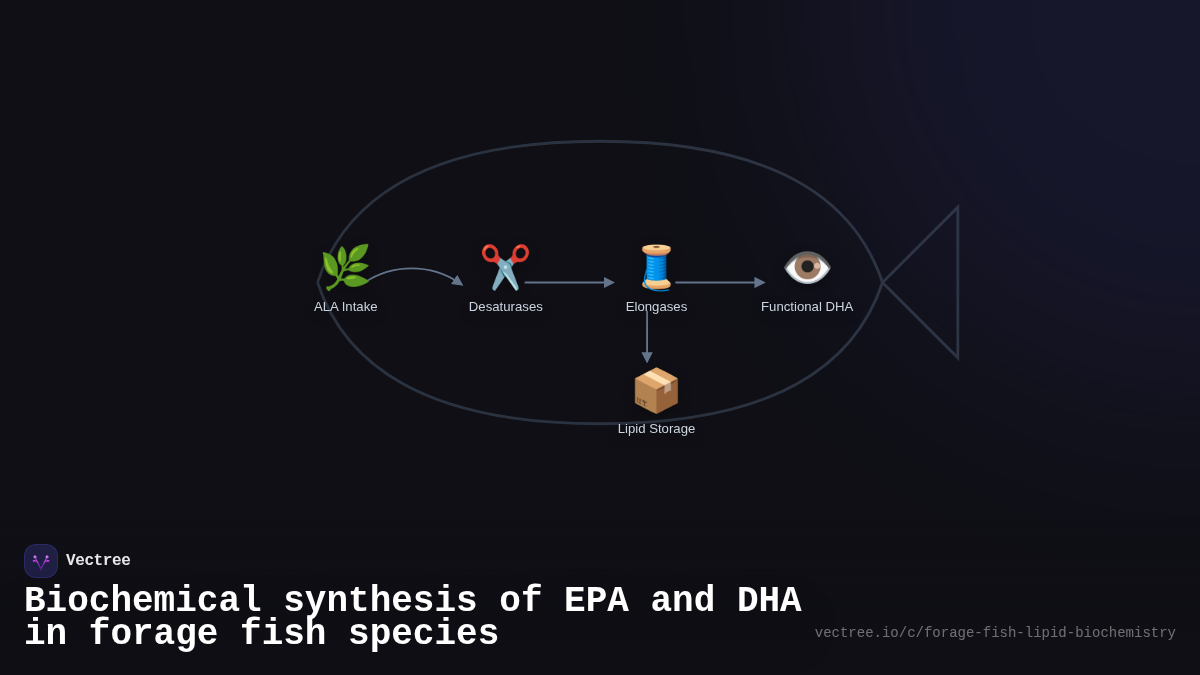 ALA Intake

Desaturases

Elongases

Functional DHA

Lipid Storage

Vectree

Biochemical synthesis of EPA and DHA in forage fish species

vectree.io/c/forage-fish-lipid-biochemistry